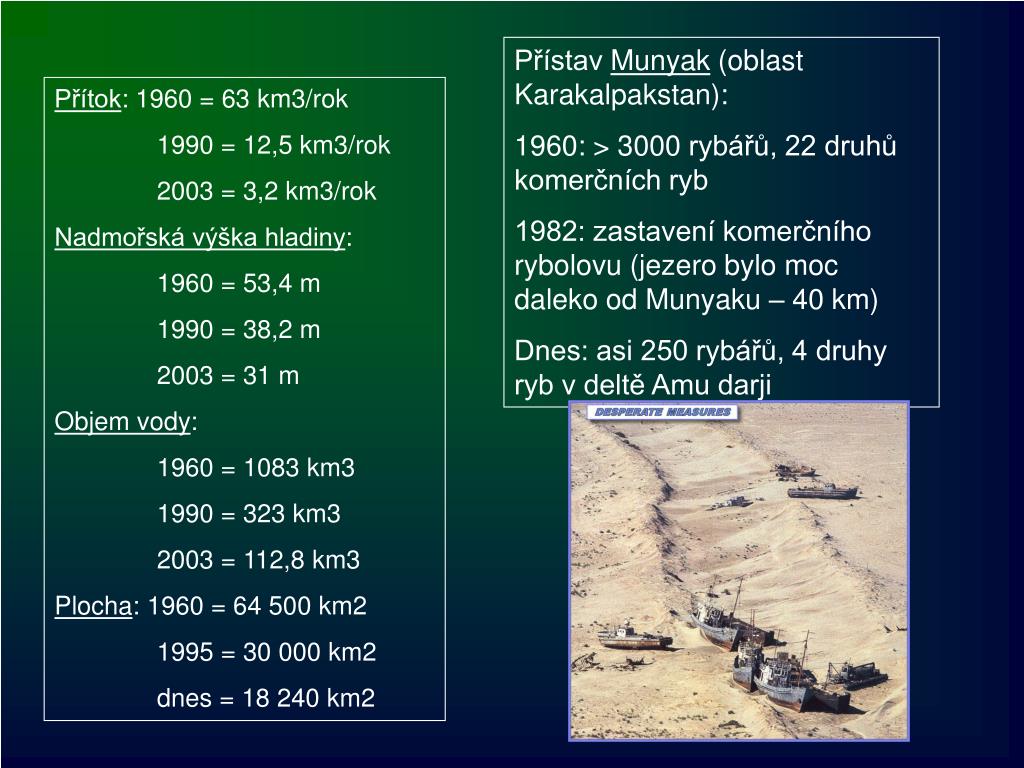 Přítok: 1960 = 63 km3/rok

1990 = 12,5 km3/rok

2003 = 3,2 km3/rok

Nadmořská výška hladiny:

1960 = 53,4 m

1990 = 38,2 m

2003 = 31 m

Objem vody:

1960 = 1083 km3

1990 = 323 km3

2003 = 112,8 km3

Plocha: 1960 = 64 500 km2

1995 = 30 000 km2

dnes = 18 240 km2

Přístav Munyak (oblast Karakalpakstan):

1960: > 3000 rybářů, 22 druhů komerčních ryb

1982: zastavení komerčního rybolovu (jezero bylo moc daleko od Munyaku – 40 km)

Dnes: asi 250 rybářů, 4 druhy ryb v deltě Amu darji

DESPERATE MEASURES